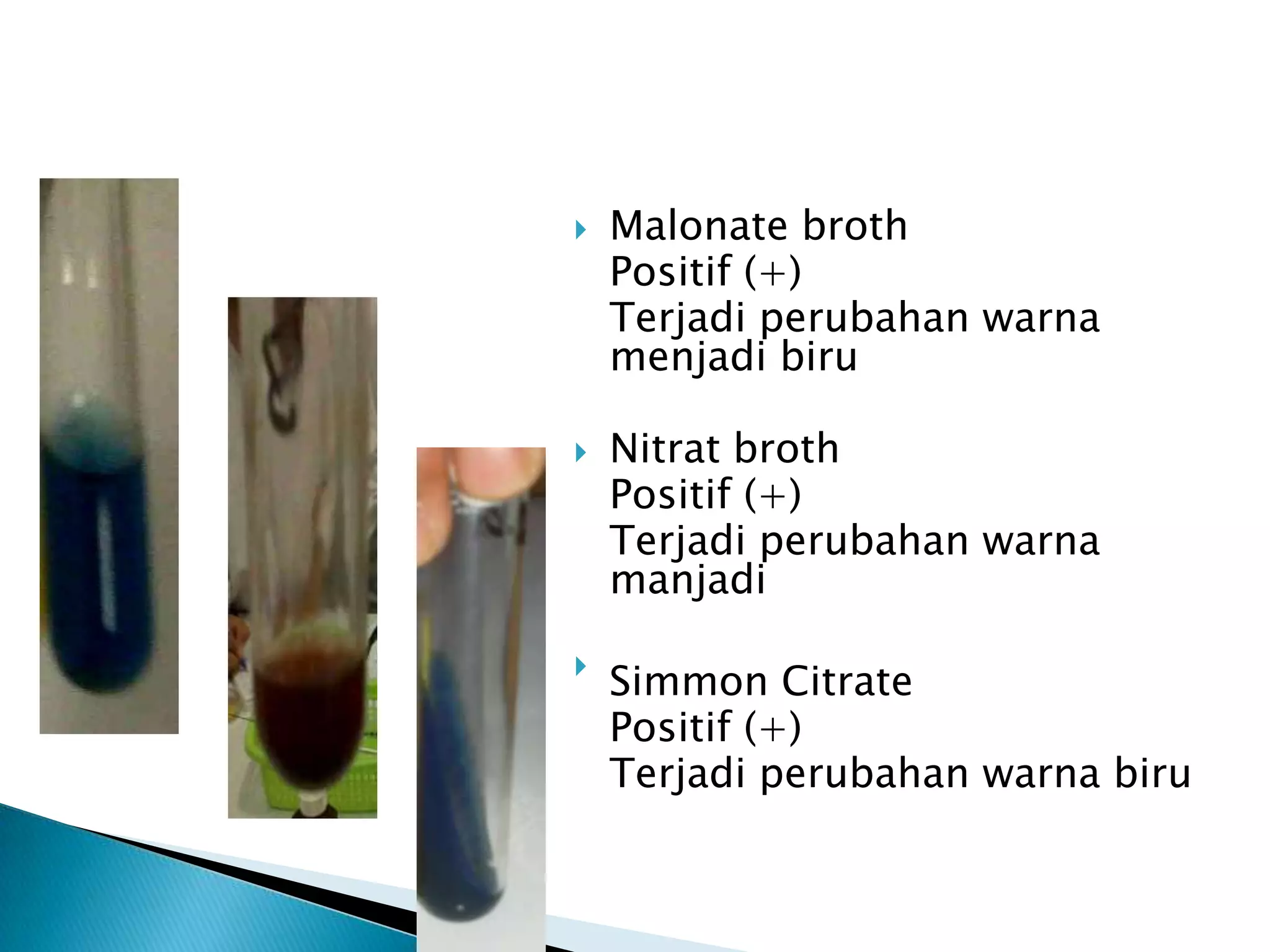 Malonate broth
Positif (+)
Terjadi perubahan warna menjadi biru

Nitrat broth
Positif (+)
Terjadi perubahan warna manjadi

Simmon Citrate
Positif (+)
Terjadi perubahan warna biru